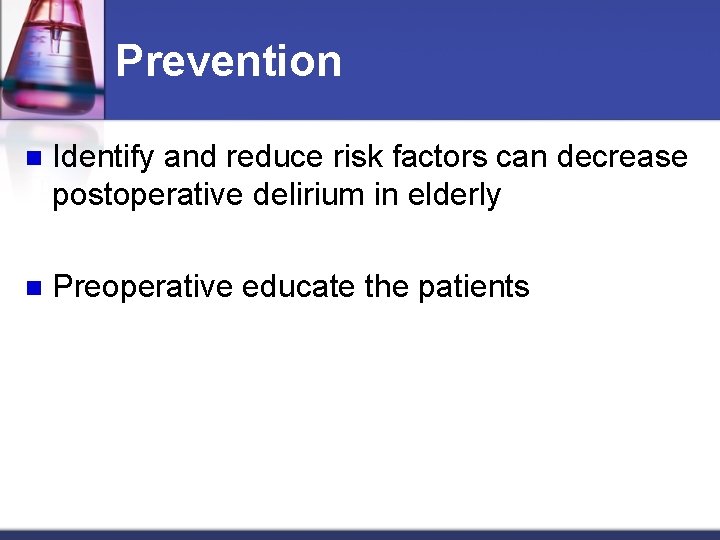 Prevention

Identify and reduce risk factors can decrease postoperative delirium in elderly

Preoperative educate the patients